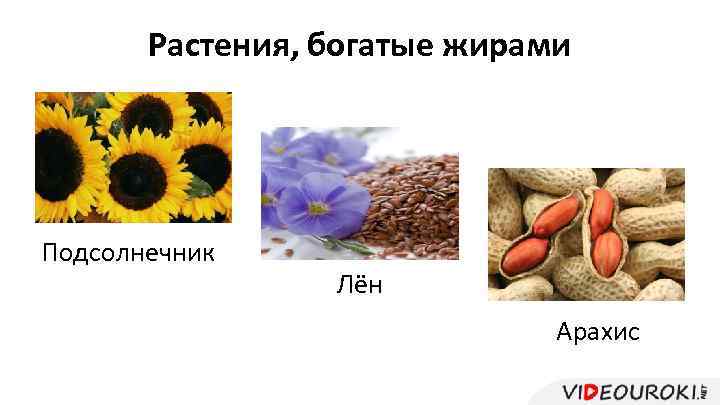 Растения, богатые жирами

Подсолнечник

Лён

Арахис

VIDEOUROKI.NET